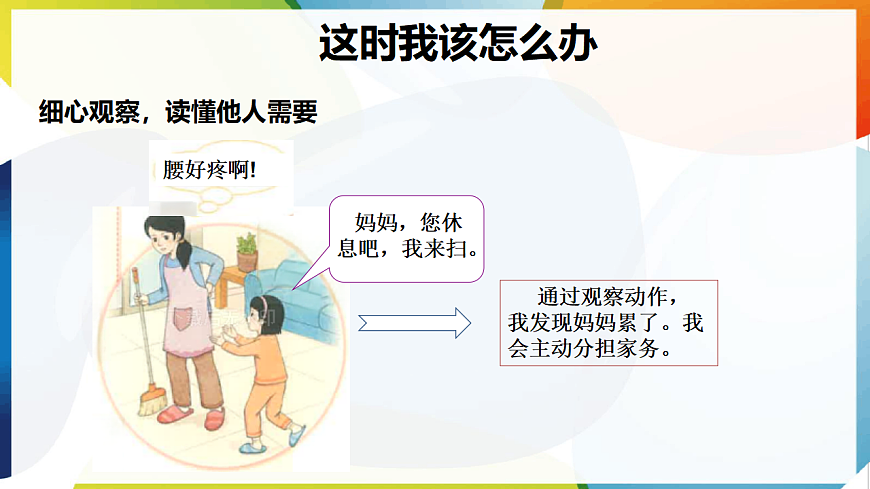 这时我该怎么办

细心观察，读懂他人需要

腰好疼啊!

妈妈，您休息吧，我来扫。

通过观察动作，我发现妈妈累了。我会主动分担家务。